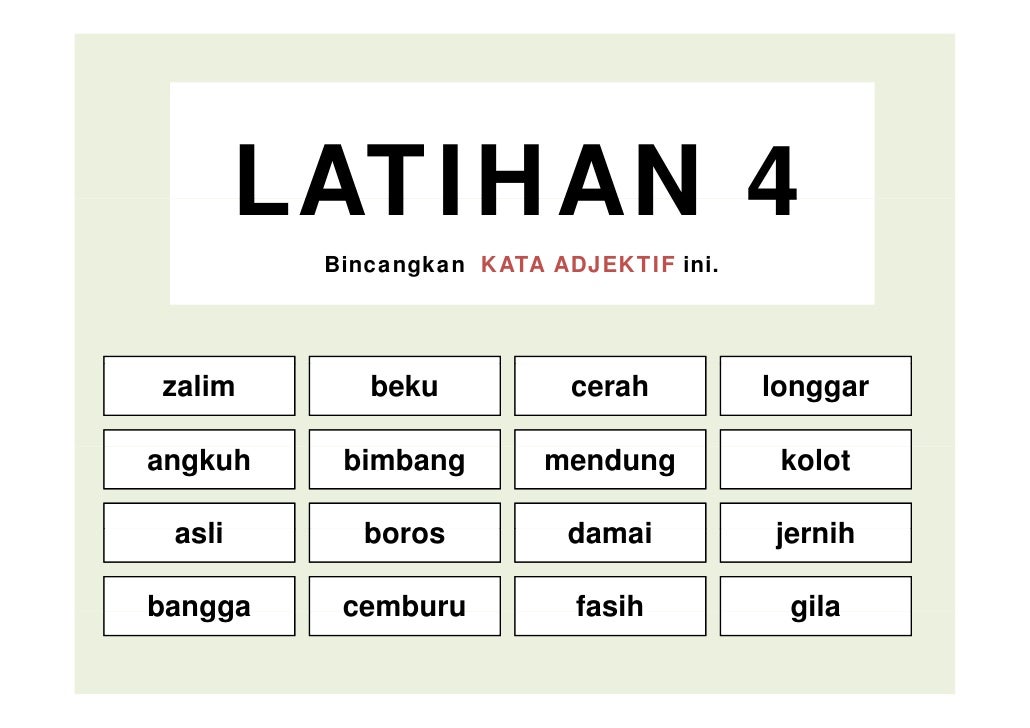 LATIHAN 4

Bincangkan KATA ADJEKTIF ini.

| zalim | beku | cerah | longgar |
|---|---|---|---|
| angkuh | bimbang | mendung | kolot |
| asli | boros | damai | jernih |
| bangga | cemburu | fasih | gila |